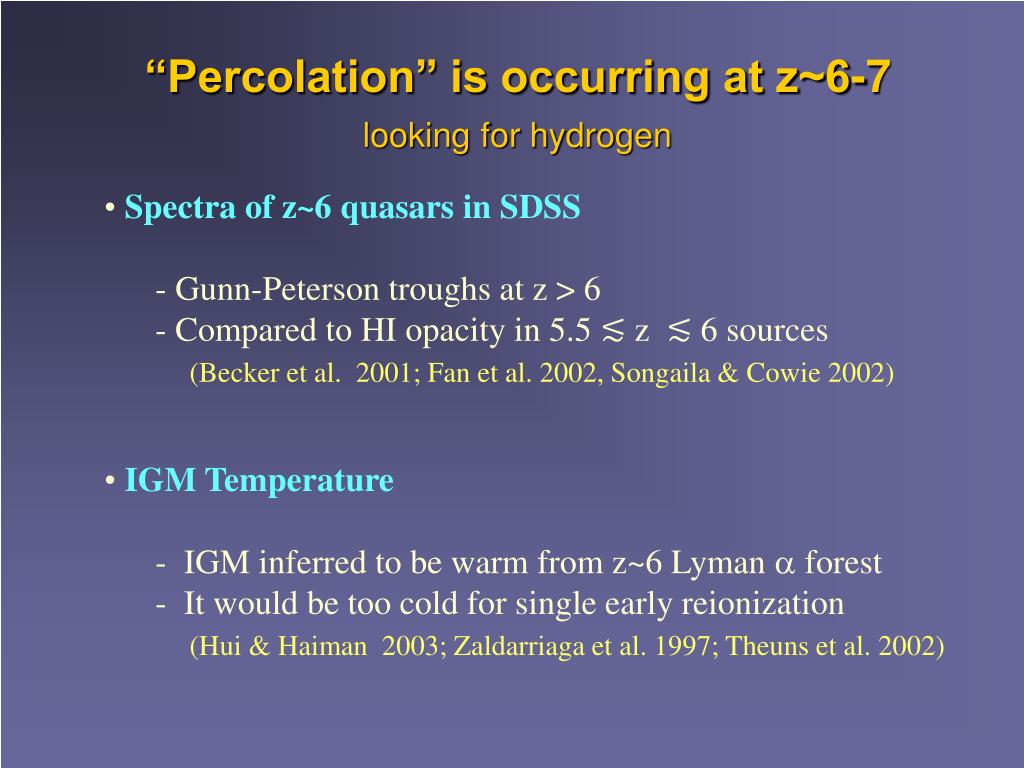 “Percolation” is occurring at z~6-7

looking for hydrogen

• Spectra of z~6 quasars in SDSS

- Gunn-Peterson troughs at z > 6
- Compared to HI opacity in 5.5 $\lesssim$ z $\lesssim$ 6 sources
(Becker et al. 2001; Fan et al. 2002, Songaila & Cowie 2002)

• IGM Temperature

- IGM inferred to be warm from z~6 Lyman $\alpha$ forest
- It would be too cold for single early reionization
(Hui & Haiman 2003; Zaldarriaga et al. 1997; Theuns et al. 2002)